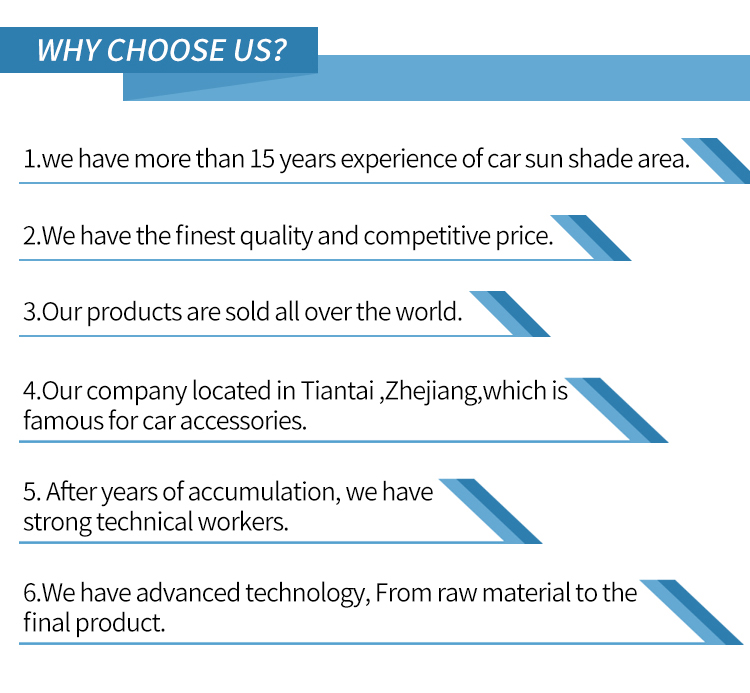 WHY CHOOSE US?

1.we have more than 15 years experience of car sun shade area.

2.We have the finest quality and competitive price.

3.Our products are sold all over the world.

4.Our company located in Tiantai ,Zhejiang,which is famous for car accessories.

5. After years of accumulation, we have strong technical workers.

6.We have advanced technology, From raw material to the final product.